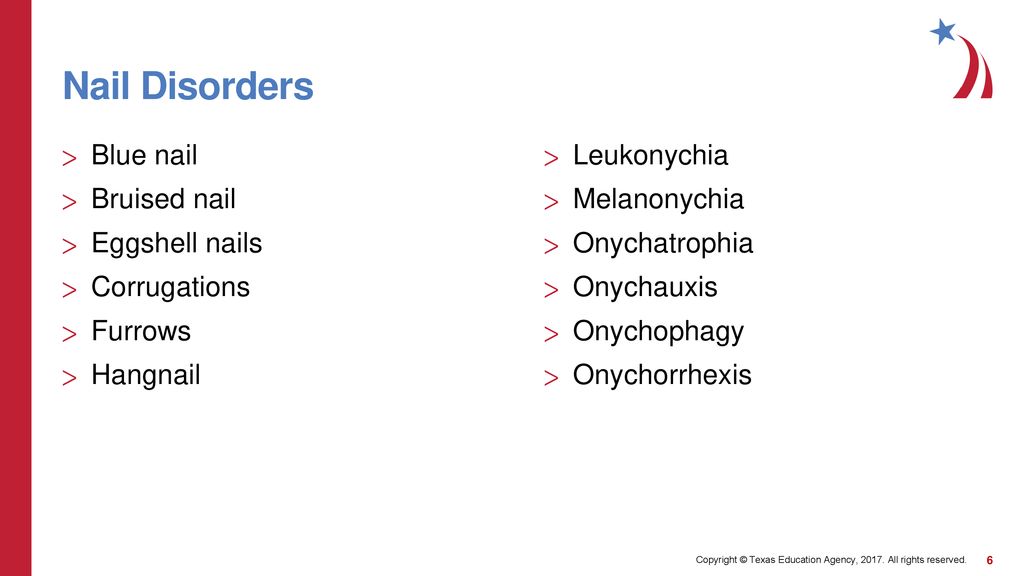 Nail Disorders

> Blue nail
> Bruised nail
> Eggshell nails
> Corrugations
> Furrows
> Hangnail

> Leukonychia
> Melanonychia
> Onychatrophia
> Onychauxis
> Onychophagy
> Onychorrhexis

Copyright © Texas Education Agency, 2017. All rights reserved. 6